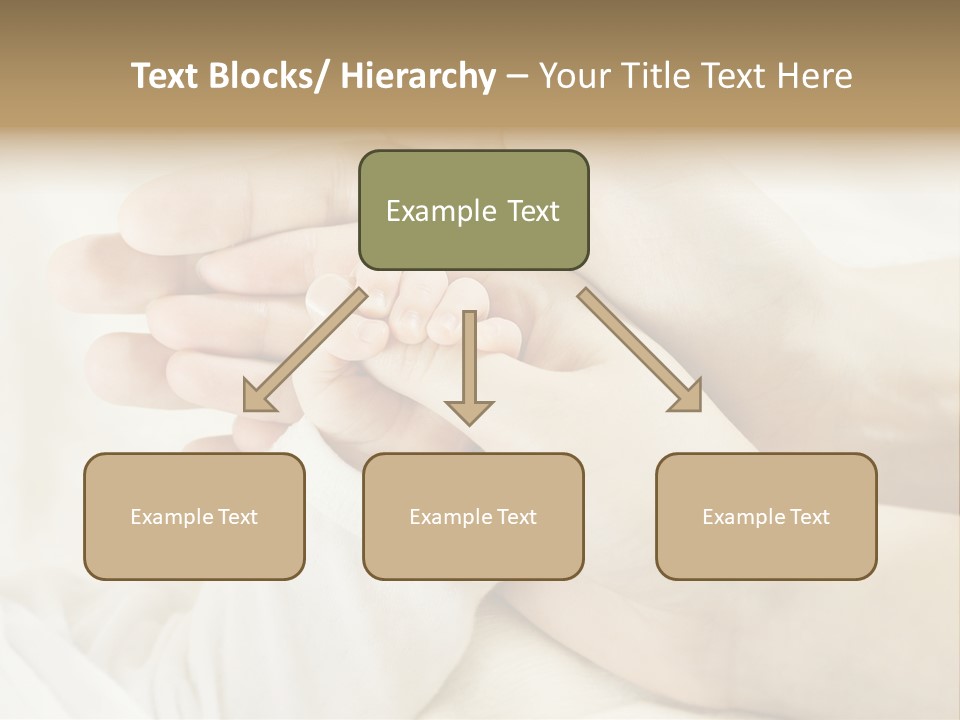 Text Blocks/ Hierarchy – Your Title Text Here

Example Text

Example Text

Example Text

Example Text